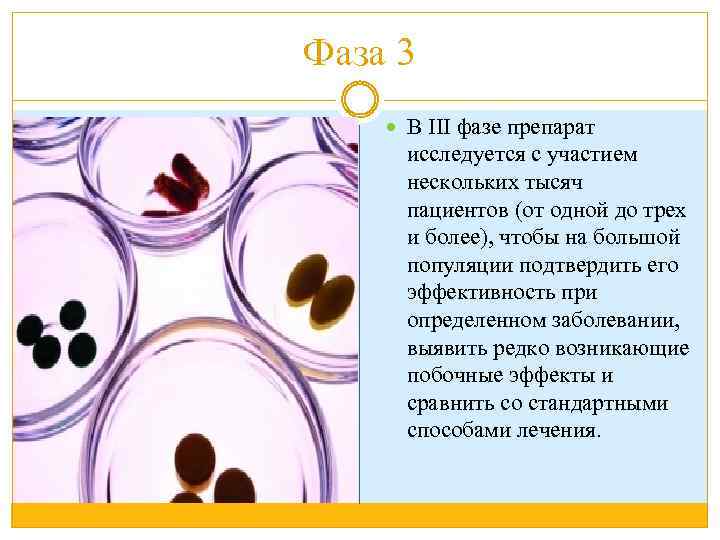 Фаза 3

В III фазе препарат исследуется с участием нескольких тысяч пациентов (от одной до трех и более), чтобы на большой популяции подтвердить его эффективность при определенном заболевании, выявить редко возникающие побочные эффекты и сравнить со стандартными способами лечения.